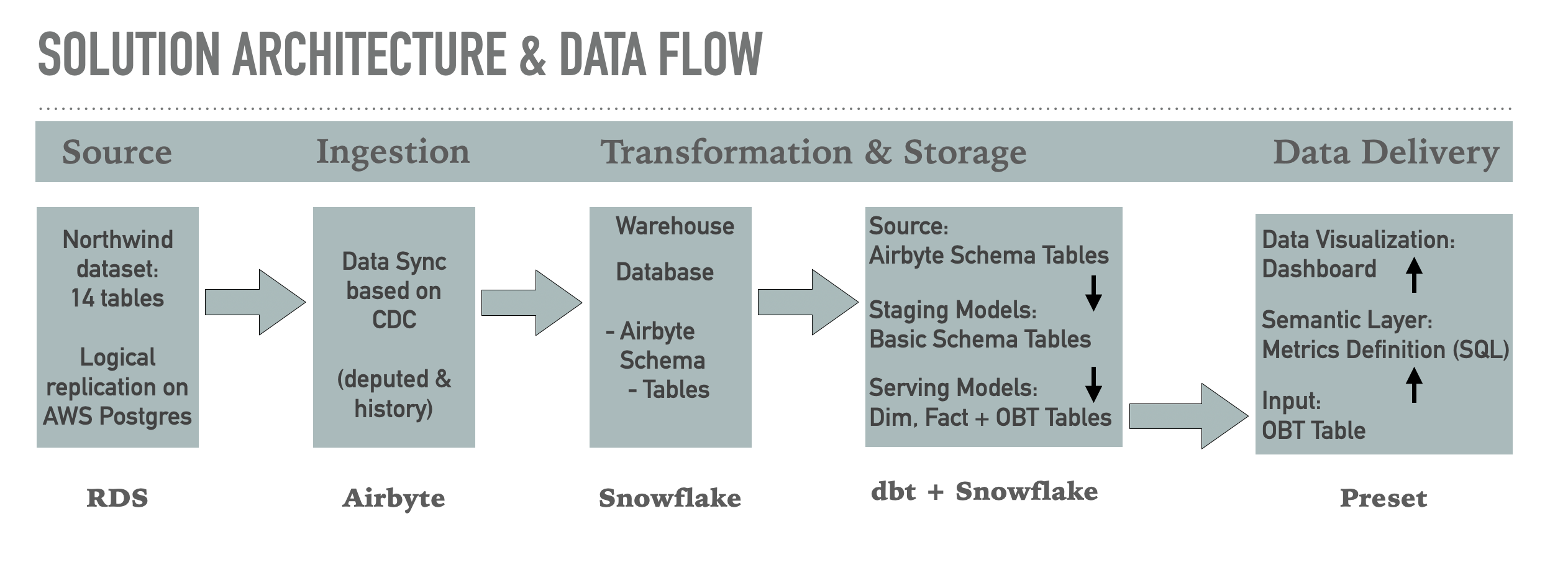 SOLUTION ARCHITECTURE & DATA FLOW

Source Ingestion Transformation & Storage Data Delivery

Northwind dataset: 14 tables

Logical replication on AWS Postgres

RDS

Data Sync based on CDC

(deputed & history)

Airbyte

Warehouse

Database

- Airbyte Schema
- Tables

Snowflake

Source: Airbyte Schema Tables

Staging Models: Basic Schema Tables

Serving Models: Dim, Fact + OBT Tables

dbt + Snowflake

Data Visualization: Dashboard

Semantic Layer: Metrics Definition (SQL)

Input: OBT Table

Preset